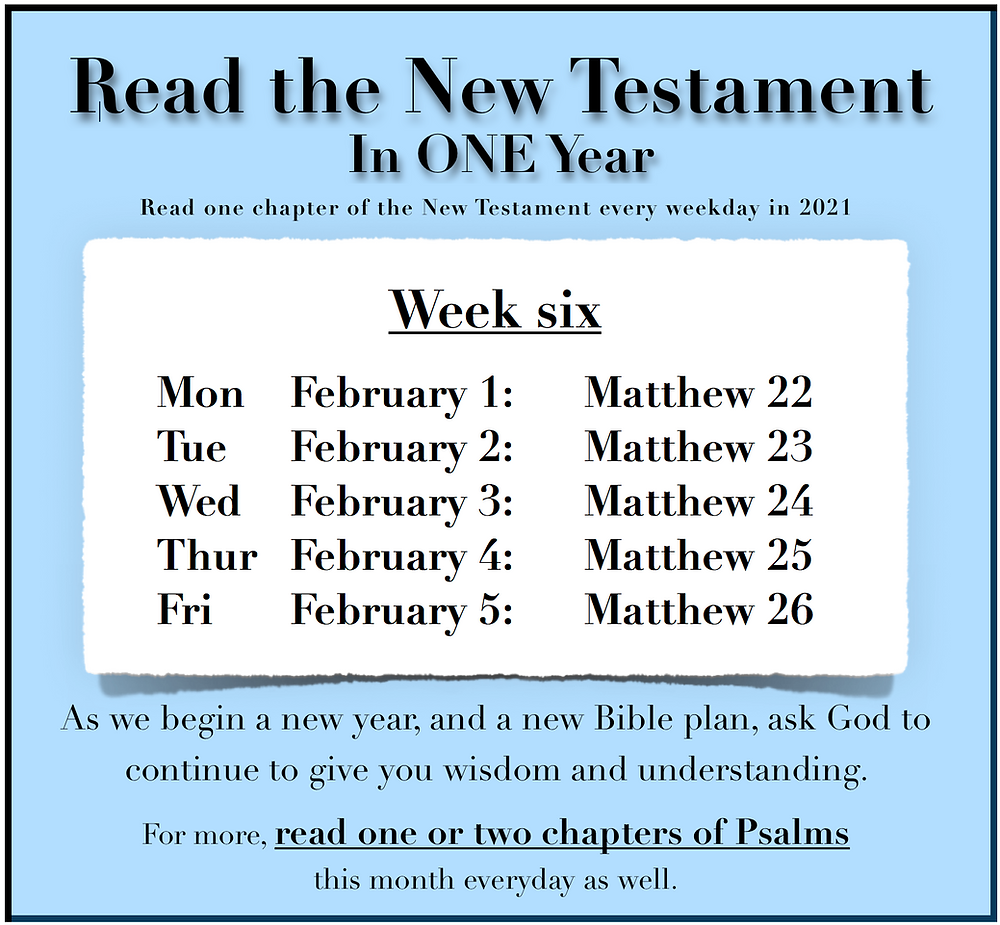 Read the New Testament
In ONE Year
Read one chapter of the New Testament every weekday in 2021

Week six

| Mon | February 1: | Matthew 22 |
|---|---|---|
| Tue | February 2: | Matthew 23 |
| Wed | February 3: | Matthew 24 |
| Thur | February 4: | Matthew 25 |
| Fri | February 5: | Matthew 26 |

As we begin a new year, and a new Bible plan, ask God to continue to give you wisdom and understanding.

For more, read one or two chapters of Psalms this month everyday as well.